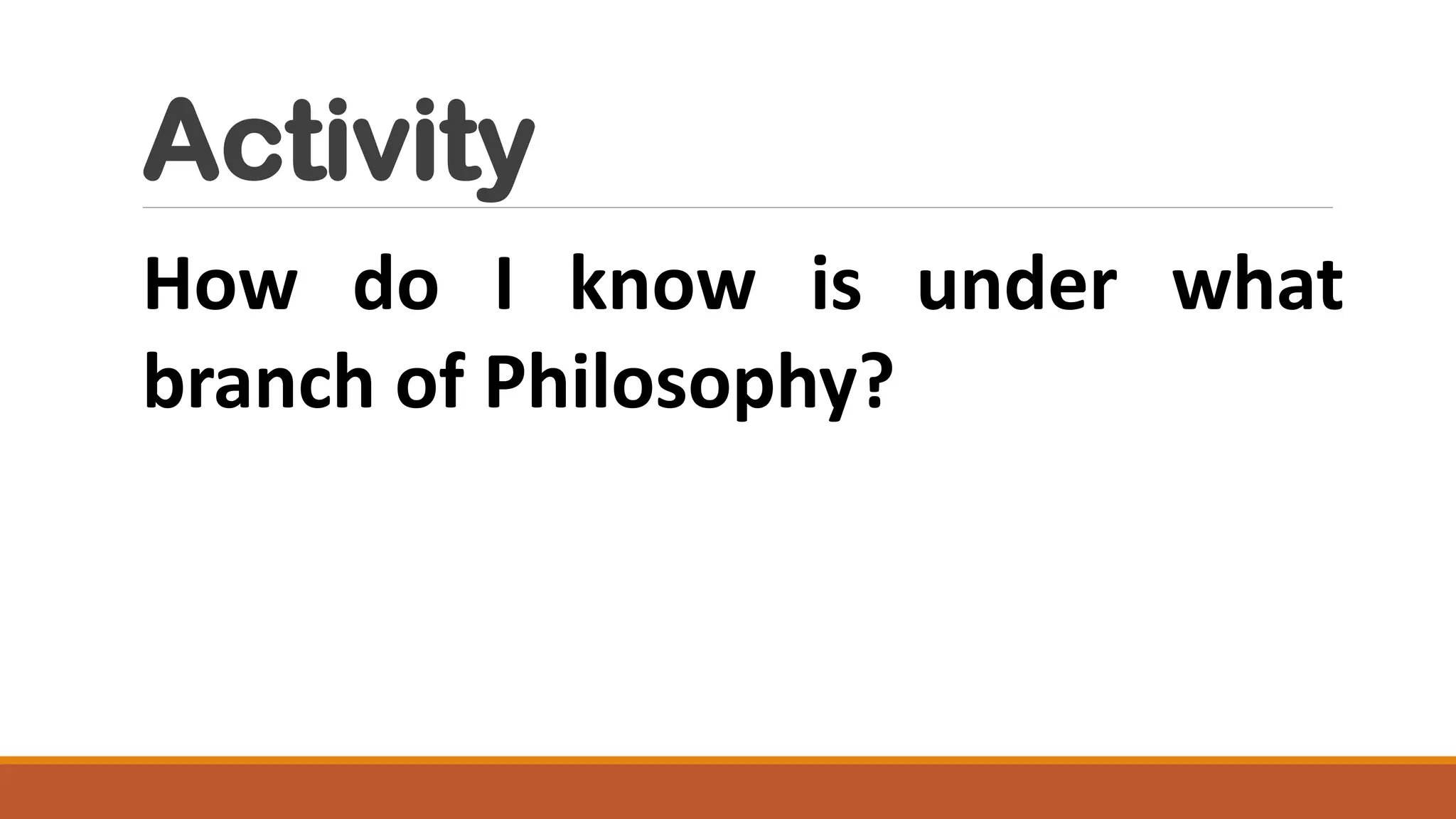 Activity

How do I know is under what branch of Philosophy?